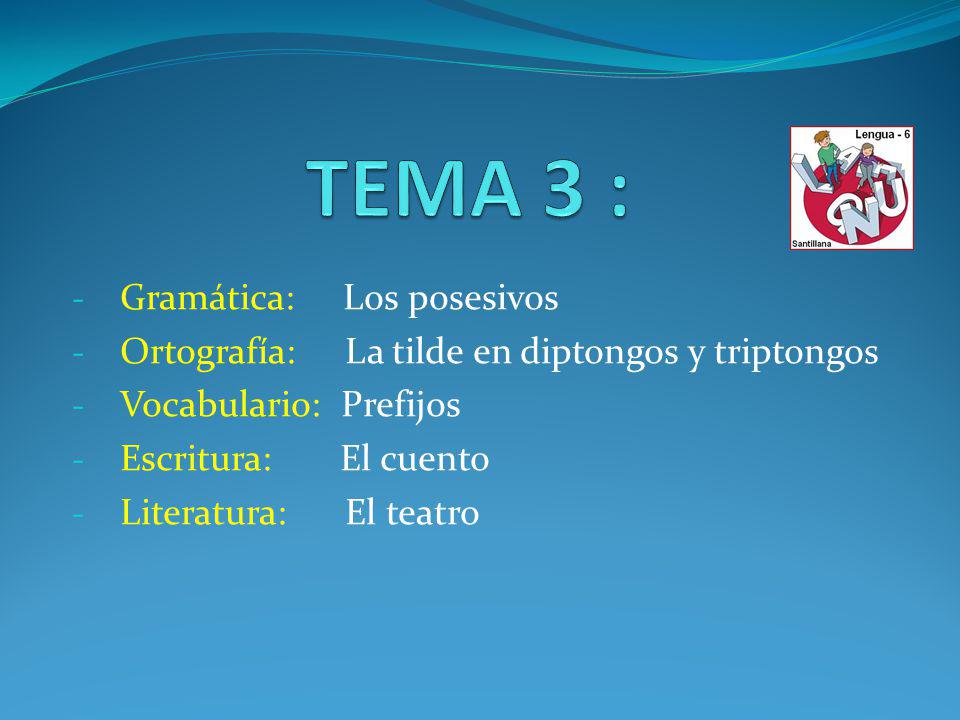 TEMA 3 :

Lengua - 6

Santillana

- Gramática: Los posesivos
- Ortografía: La tilde en diptongos y triptongos
- Vocabulario: Prefijos
- Escritura: El cuento
- Literatura: El teatro